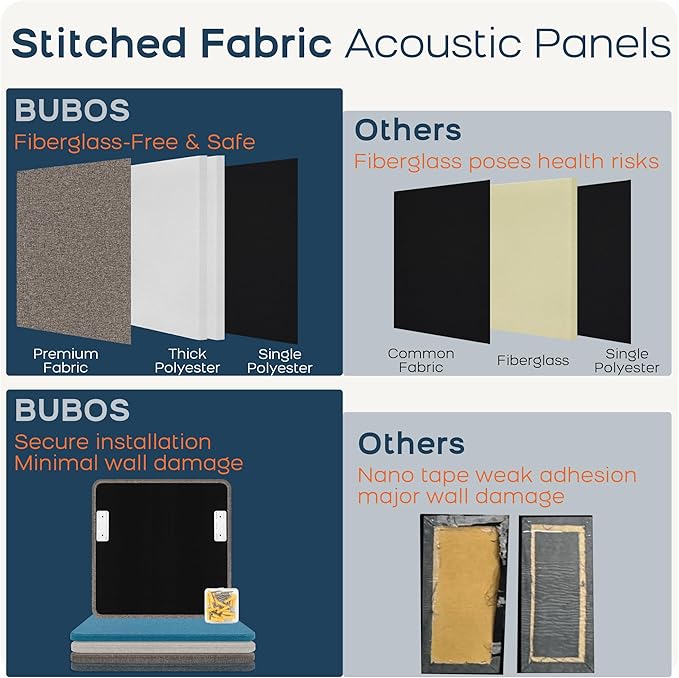 Stitched Fabric Acoustic Panels

BUBOS
Fiberglass-Free & Safe

Premium Fabric

Thick Polyester

Single Polyester

Others
Fiberglass poses health risks

Common Fabric

Fiberglass

Single Polyester

BUBOS
Secure installation
Minimal wall damage

Others
Nano tape weak adhesion
major wall damage